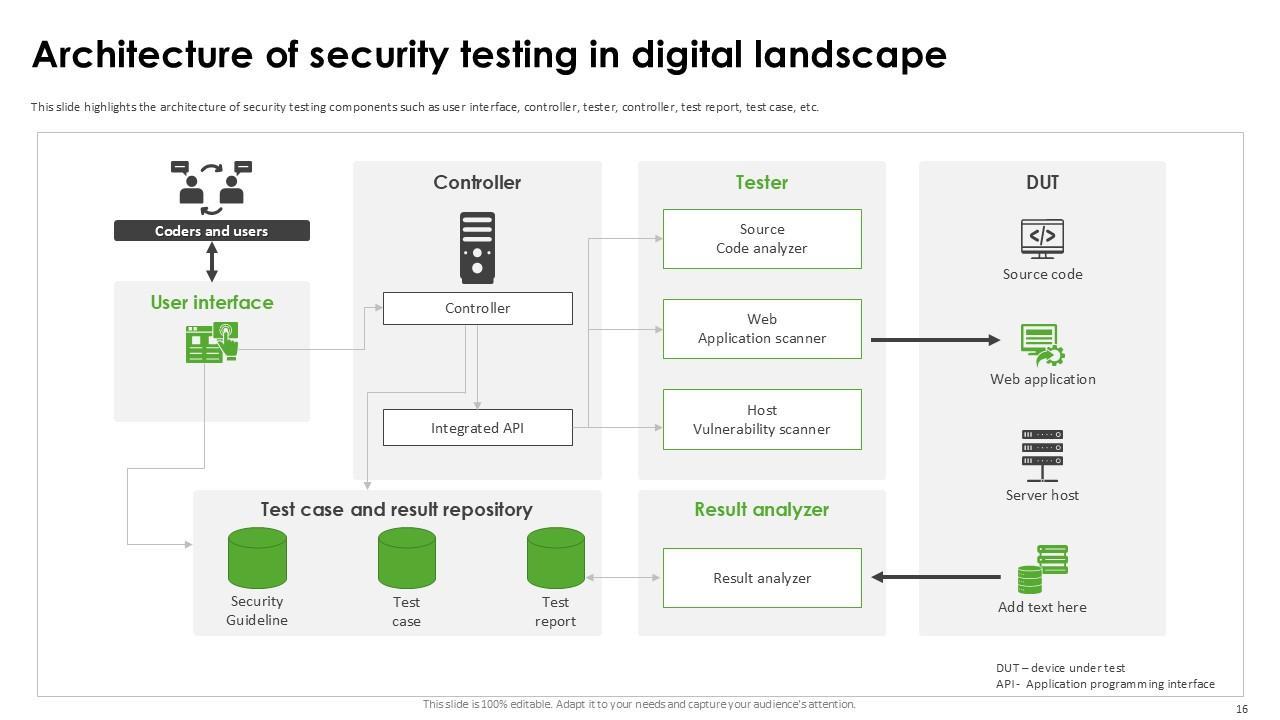 Architecture of security testing in digital landscape

This slide highlights the architecture of security testing components such as user interface, controller, tester, controller, test report, test case, etc.

Coders and users

User interface

Controller

Controller

Integrated API

Tester

Source
Code analyzer

Web
Application scanner

Host
Vulnerability scanner

DUT

Source code

Web application

Server host

Add text here

Test case and result repository

Security
Guideline

Test
case

Test
report

Result analyzer

Result analyzer

DUT – device under test
API- Application programming interface

This slide is 100% editable. Adapt it to your needs and capture your audience's attention.

16